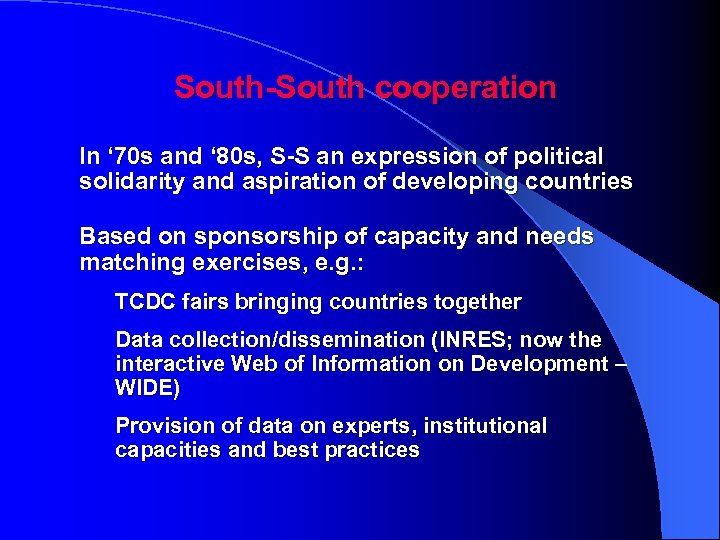 South-South cooperation

In ‘70s and ‘80s, S-S an expression of political solidarity and aspiration of developing countries

Based on sponsorship of capacity and needs matching exercises, e.g.:

TCDC fairs bringing countries together

Data collection/dissemination (INRES; now the interactive Web of Information on Development – WIDE)

Provision of data on experts, institutional capacities and best practices